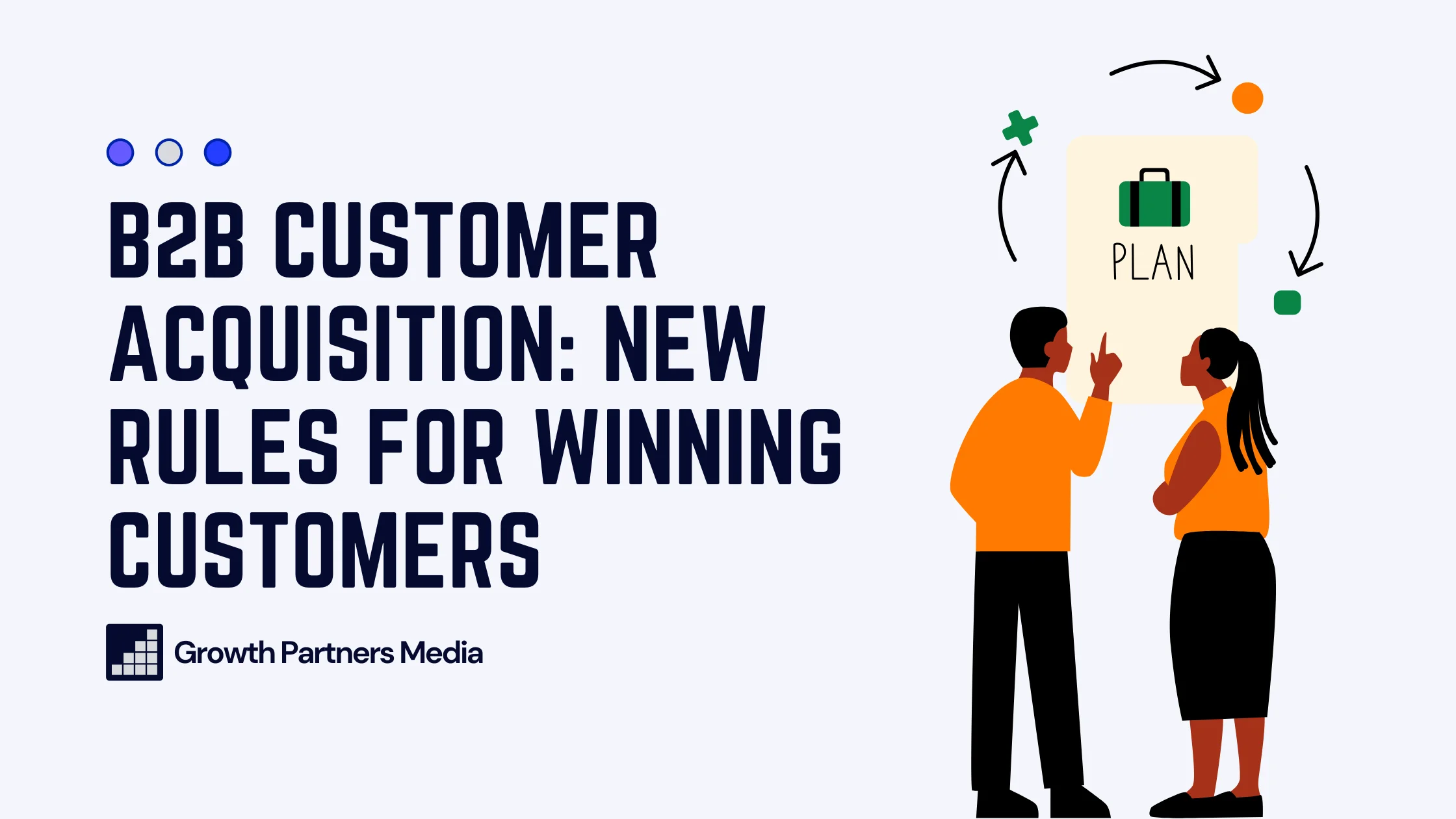 B2B CUSTOMER ACQUISITION: NEW RULES FOR WINNING CUSTOMERS

Growth Partners Media

PLAN